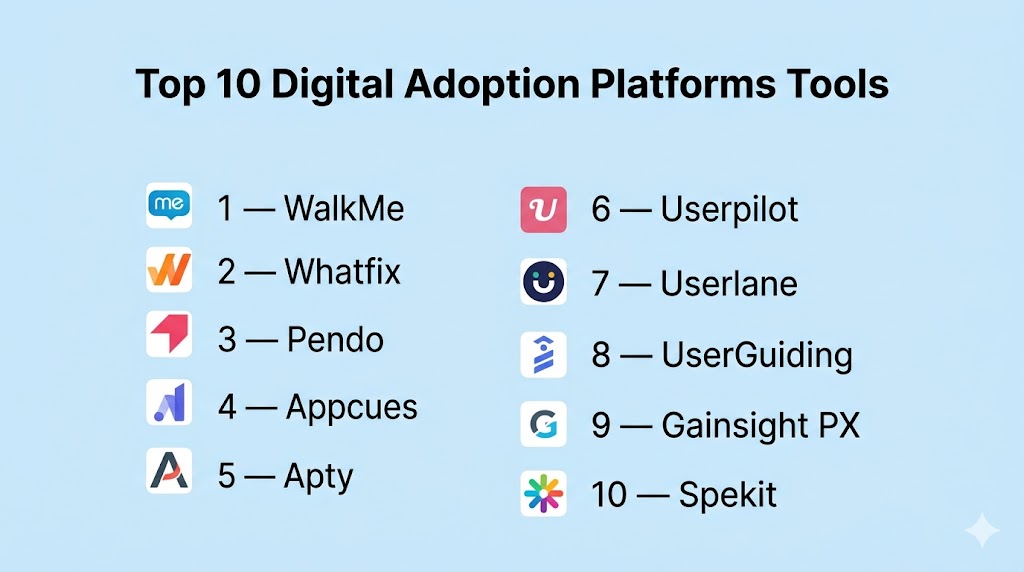 Top 10 Digital Adoption Platforms Tools

me 1 — WalkMe
2 — Whatfix
3 — Pendo
4 — Appcues
5 — Apty

6 — Userpilot
7 — Userlane
8 — UserGuiding
9 — Gainsight PX
10 — Spekit